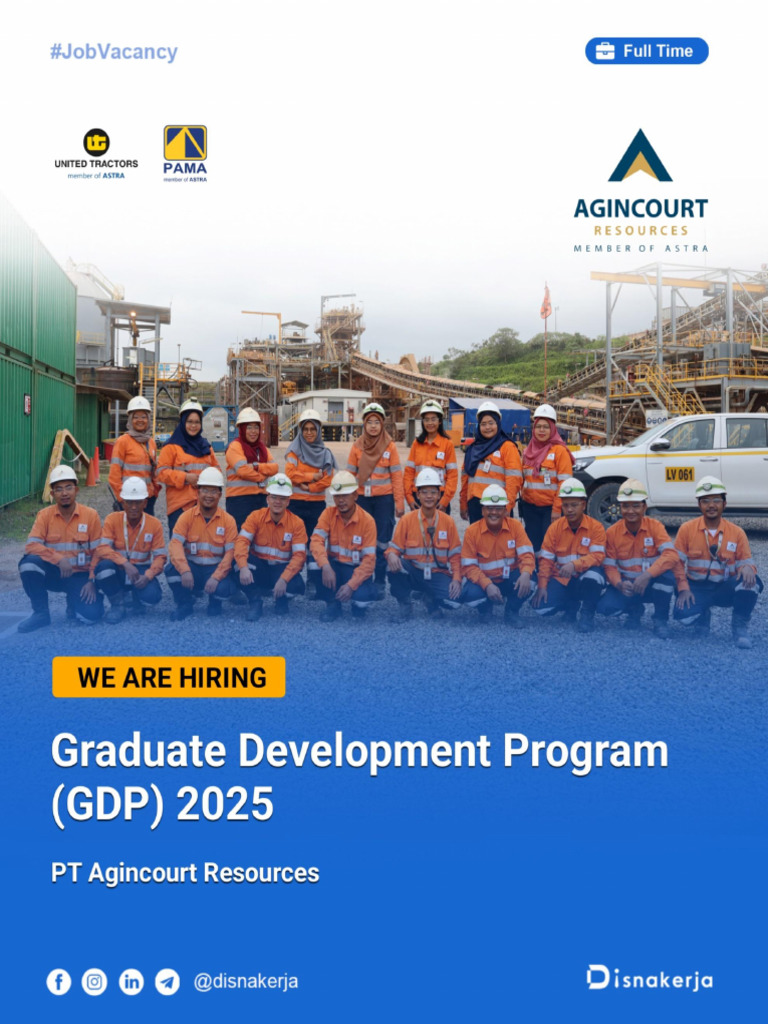 #JobVacancy

Full Time

UNITED TRACTORS
member of ASTRA

PAMA
member of ASTRA

AGINCOURT
RESOURCES
MEMBER OF ASTRA

LV 061

WE ARE HIRING

Graduate Development Program (GDP) 2025

PT Agincourt Resources

@disnakerja

Disnakerja